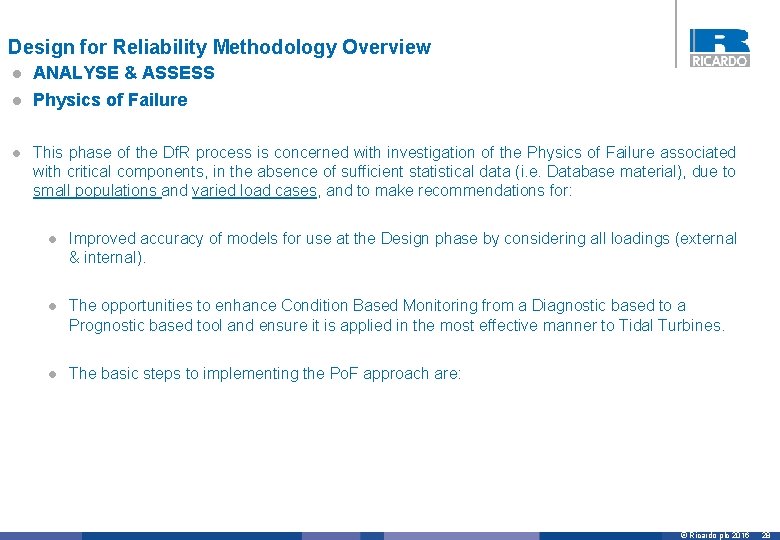 Design for Reliability Methodology Overview

RICARDO

- ANALYSE & ASSESS
- Physics of Failure

- This phase of the DfR process is concerned with investigation of the Physics of Failure associated with critical components, in the absence of sufficient statistical data (i.e. Database material), due to small populations and varied load cases, and to make recommendations for:

- Improved accuracy of models for use at the Design phase by considering all loadings (external & internal).

- The opportunities to enhance Condition Based Monitoring from a Diagnostic based to a Prognostic based tool and ensure it is applied in the most effective manner to Tidal Turbines.

- The basic steps to implementing the PoF approach are:

© Ricardo plc 2016 28